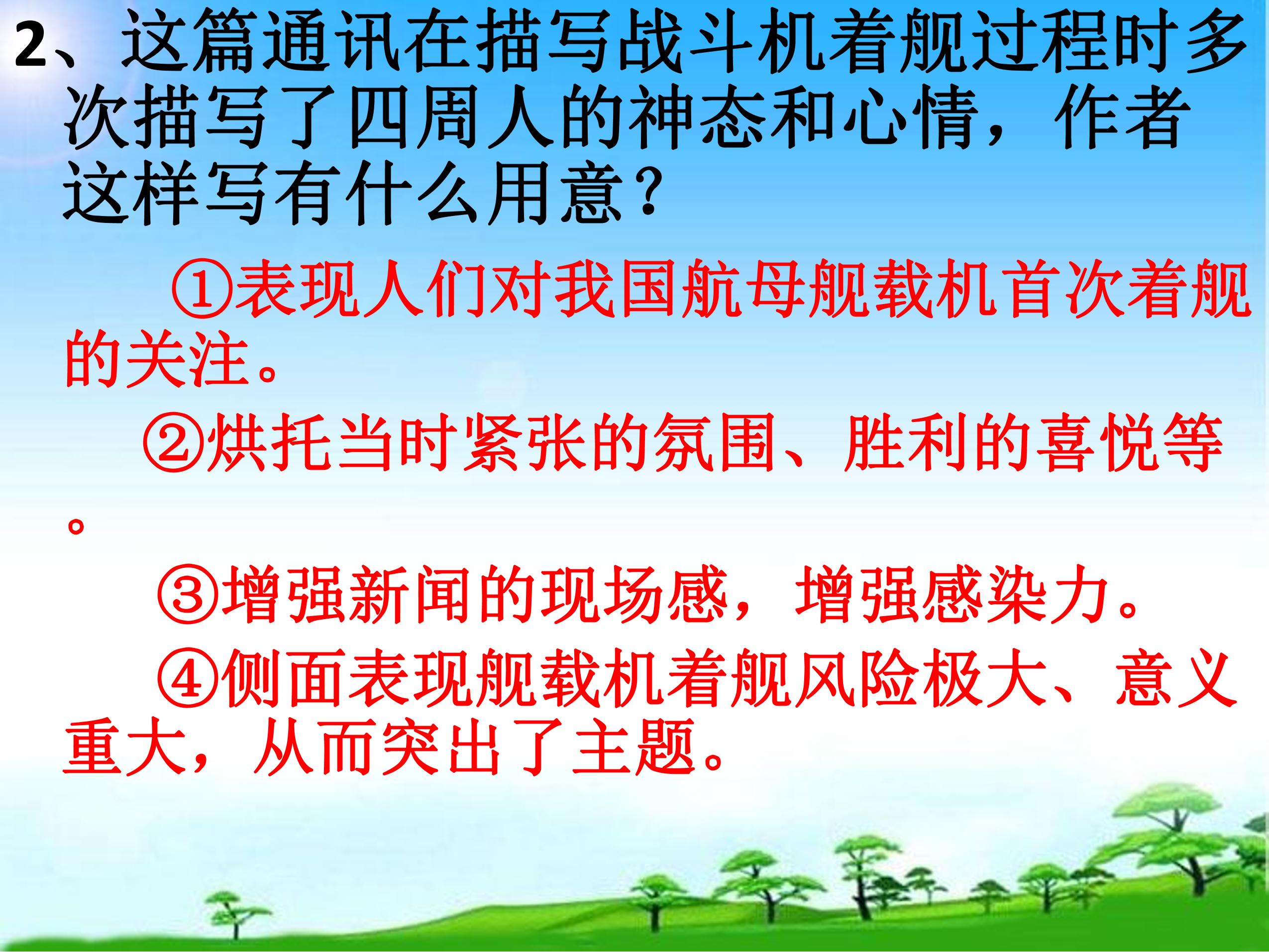 2、这篇通讯在描写战斗机着舰过程时多次描写了四周人的神态和心情，作者这样写有什么用意？

①表现人们对我国航母舰载机首次着舰的关注。

②烘托当时紧张的氛围、胜利的喜悦等。

③增强新闻的现场感，增强感染力。

④侧面表现舰载机着舰风险极大、意义重大，从而突出了主题。